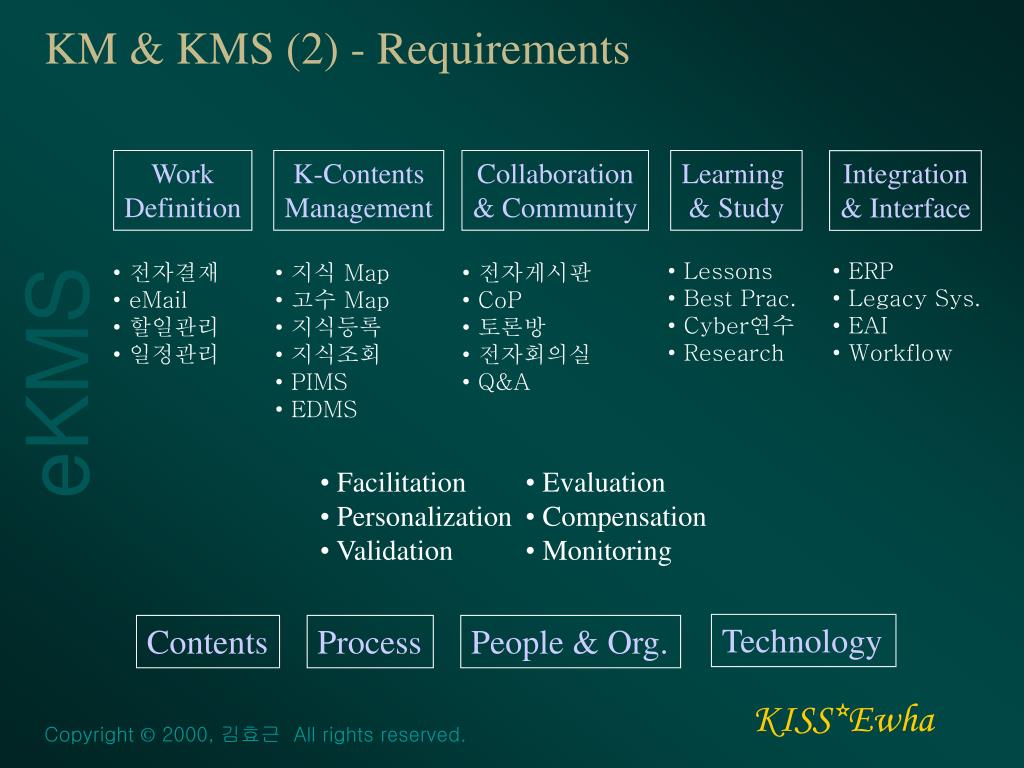 KM & KMS (2) - Requirements

eKMS

Work Definition

• 전자결재
• eMail
• 할일관리
• 일정관리

K-Contents Management

• 지식 Map
• 고수 Map
• 지식등록
• 지식조회
• PIMS
• EDMS

Collaboration & Community

• 전자게시판
• CoP
• 토론방
• 전자회의실
• Q&A

Learning & Study

• Lessons
• Best Prac.
• Cyber연수
• Research

Integration & Interface

• ERP
• Legacy Sys.
• EAI
• Workflow

• Facilitation
• Personalization
• Validation

• Evaluation
• Compensation
• Monitoring

Contents

Process

People & Org.

Technology

Copyright © 2000, 김효근 All rights reserved.

KISS*Ewha